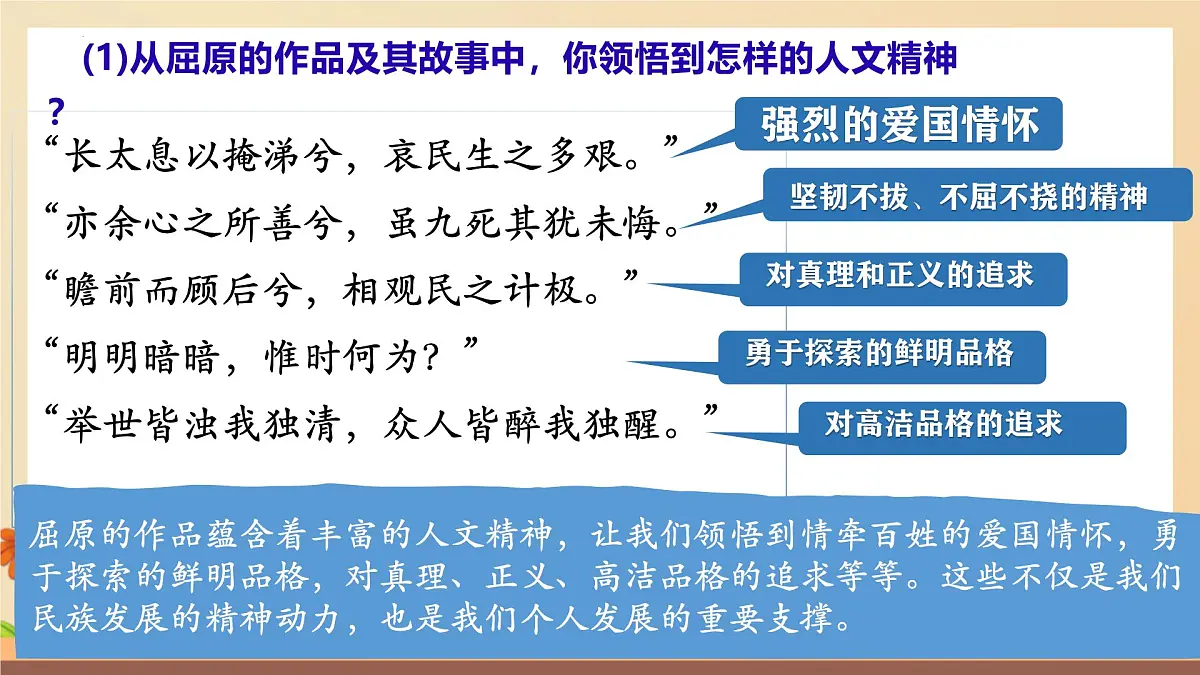 (1)从屈原的作品及其故事中，你领悟到怎样的人文精神？

“长太息以掩涕兮，哀民生之多艰。”

强烈的爱国情怀

“亦余心之所善兮，虽九死其犹未悔。”

坚韧不拔、不屈不挠的精神

“瞻前而顾后兮，相观民之计极。”

对真理和正义的追求

“明明暗暗，惟时何为？”

勇于探索的鲜明品格

“举世皆浊我独清，众人皆醉我独醒。”

对高洁品格的追求

屈原的作品蕴含着丰富的人文精神，让我们领悟到情牵百姓的爱国情怀，勇于探索的鲜明品格，对真理、正义、高洁品格的追求等等。这些不仅是我们民族发展的精神动力，也是我们个人发展的重要支撑。